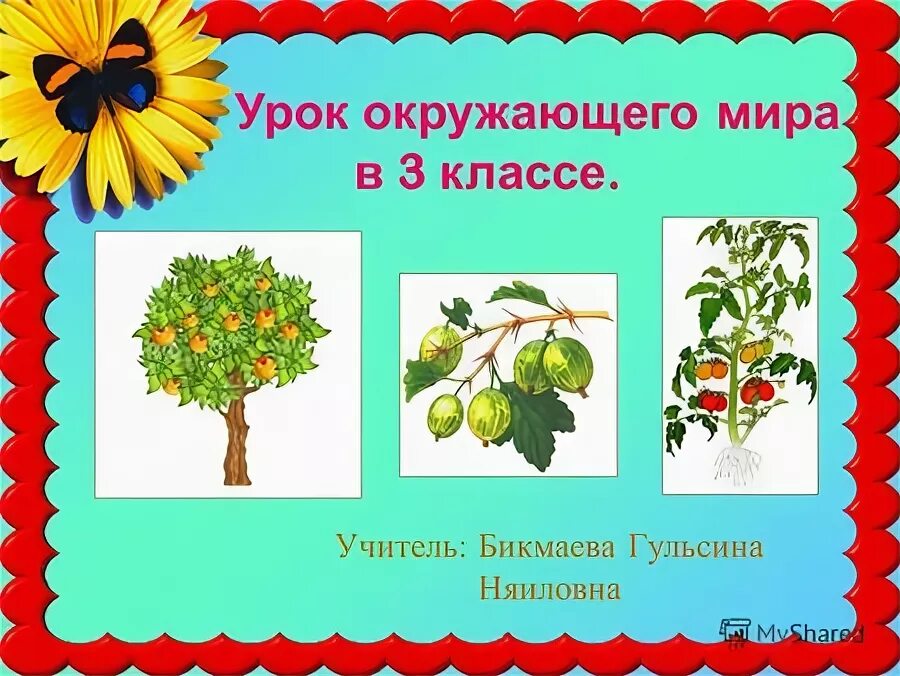 Урок окружающего мира в 3 классе.

Учитель: Бикмаева Гульсина Няиловна

MyShared